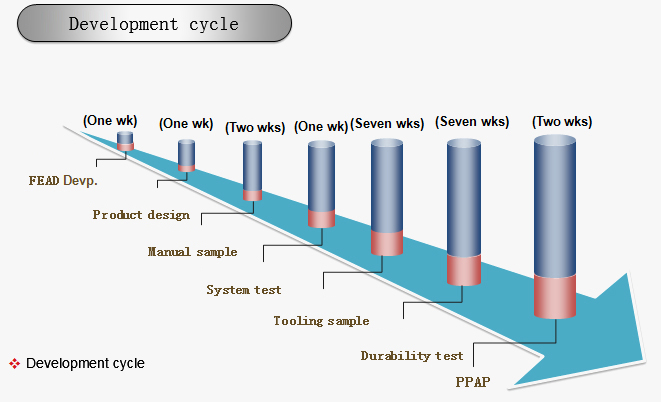 Development cycle

(One wk)
(One wk)
(Two wks)
(One wk)
(Seven wks)
(Seven wks)
(Two wks)

FEAD Devp.
Product design
Manual sample
System test
Tooling sample
Durability test
PPAP

❖ Development cycle